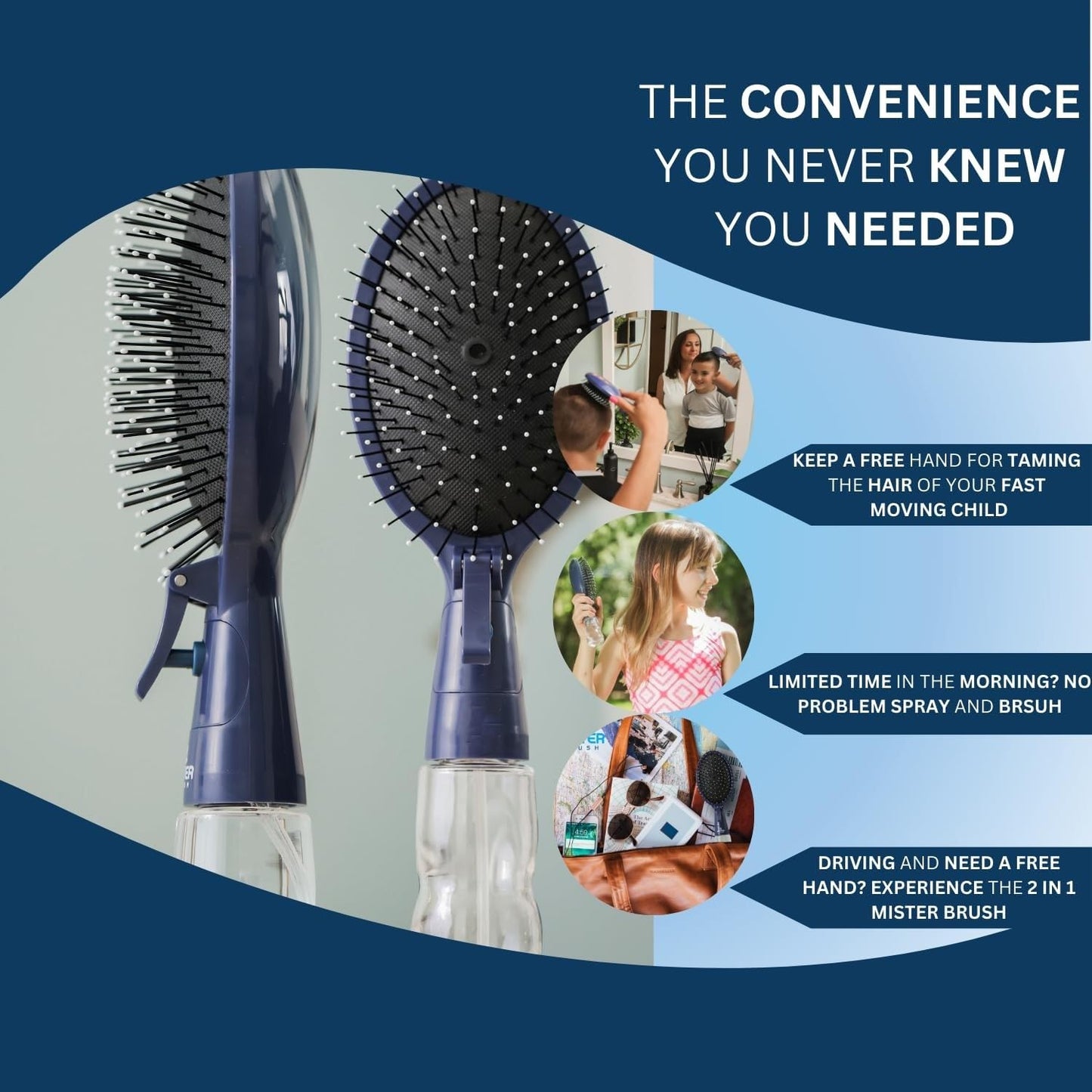 THE CONVENIENCE YOU NEVER KNEW YOU NEEDED

KEEP A FREE HAND FOR TAMING THE HAIR OF YOUR FAST MOVING CHILD

LIMITED TIME IN THE MORNING? NO PROBLEM SPRAY AND BRSUH

DRIVING AND NEED A FREE HAND? EXPERIENCE THE 2 IN 1 MISTER BRUSH